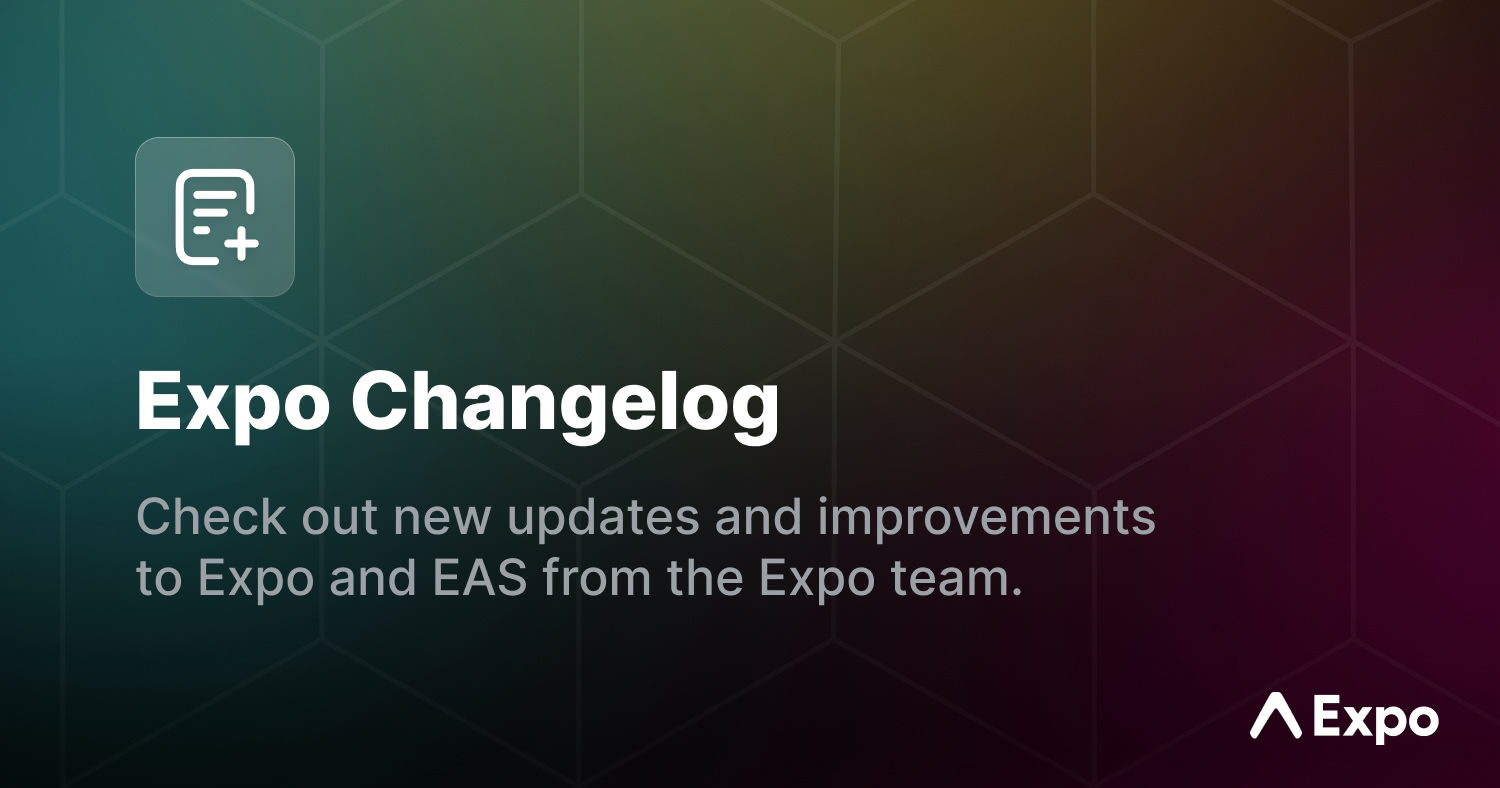 Expo Changelog

Check out new updates and improvements to Expo and EAS from the Expo team.

Expo